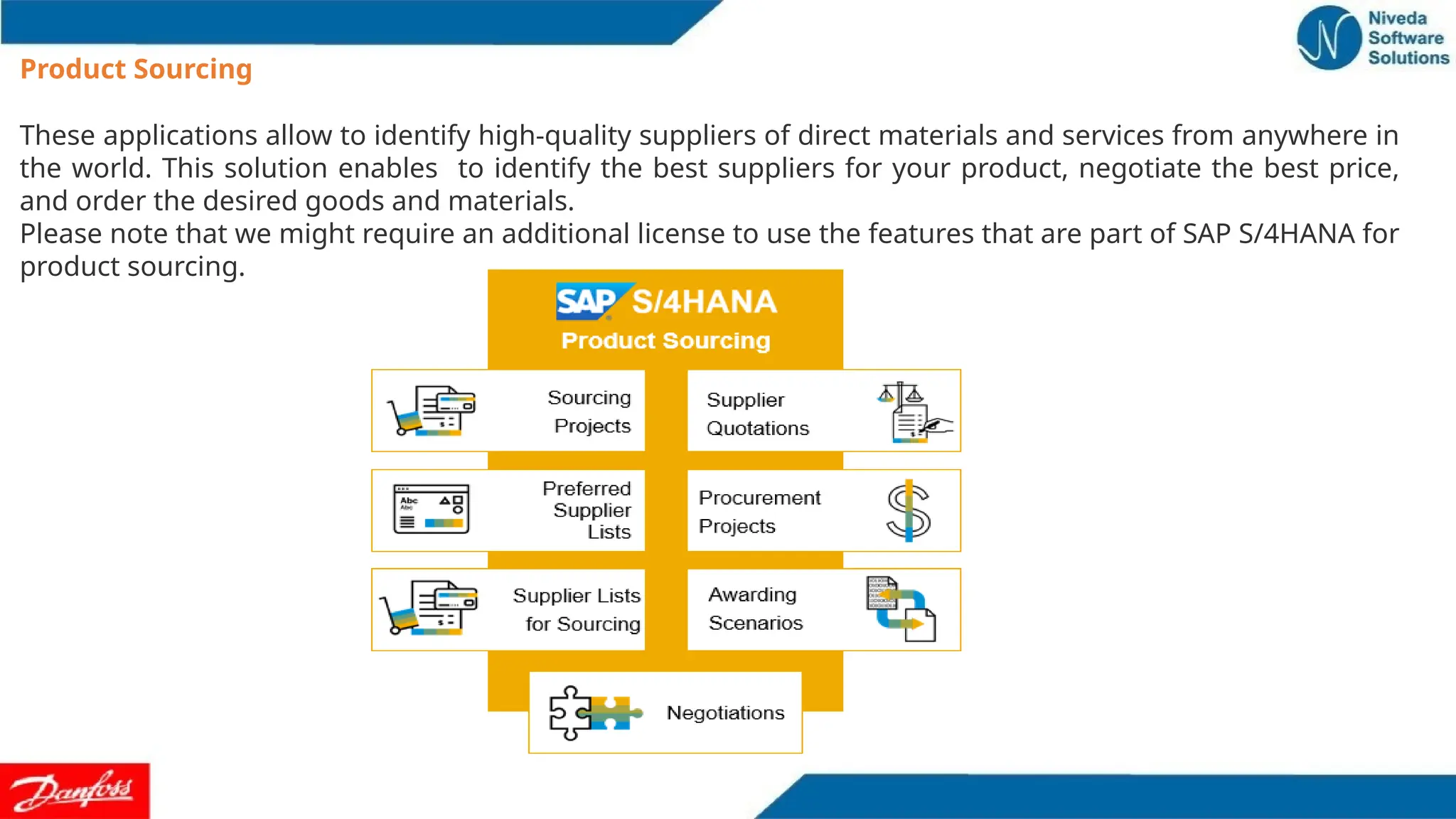 Niveda Software Solutions

Product Sourcing

These applications allow to identify high-quality suppliers of direct materials and services from anywhere in the world. This solution enables to identify the best suppliers for your product, negotiate the best price, and order the desired goods and materials.
Please note that we might require an additional license to use the features that are part of SAP S/4HANA for product sourcing.

SAP S/4HANA
Product Sourcing

Sourcing Projects

Supplier Quotations

Abc Abc

Preferred Supplier Lists

Procurement Projects

Supplier Lists for Sourcing

Awarding Scenarios

Negotiations

Danfoss